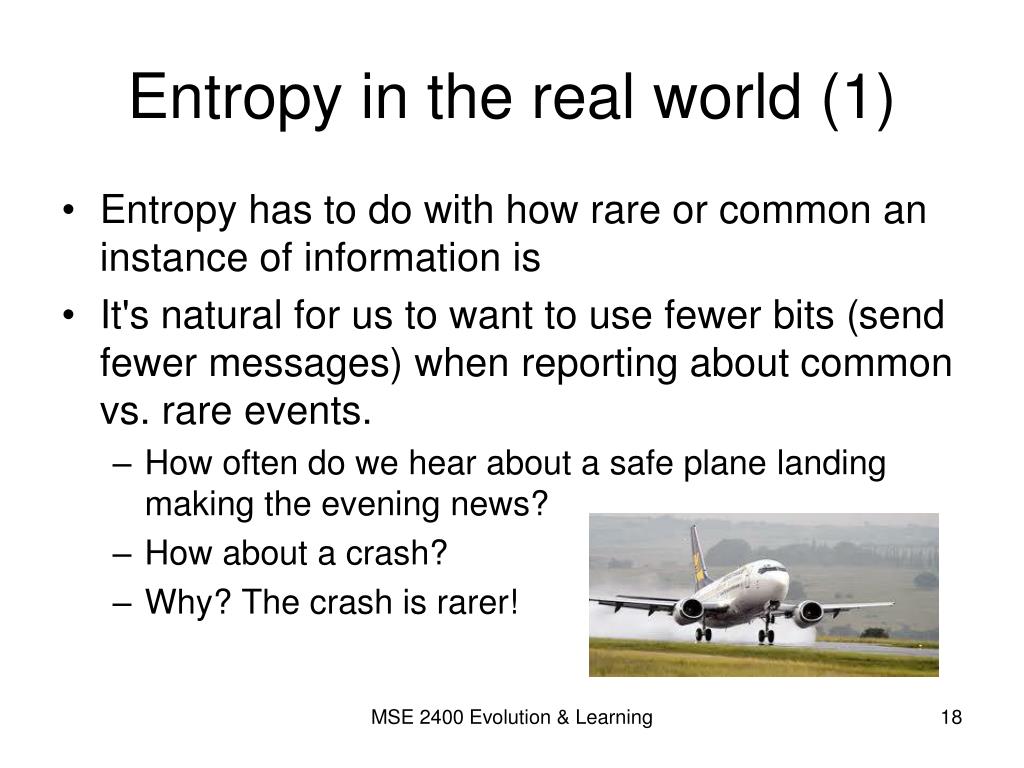 Entropy in the real world (1)

• Entropy has to do with how rare or common an instance of information is

• It's natural for us to want to use fewer bits (send fewer messages) when reporting about common vs. rare events.

– How often do we hear about a safe plane landing making the evening news?

– How about a crash?

– Why? The crash is rarer!

MSE 2400 Evolution & Learning

18